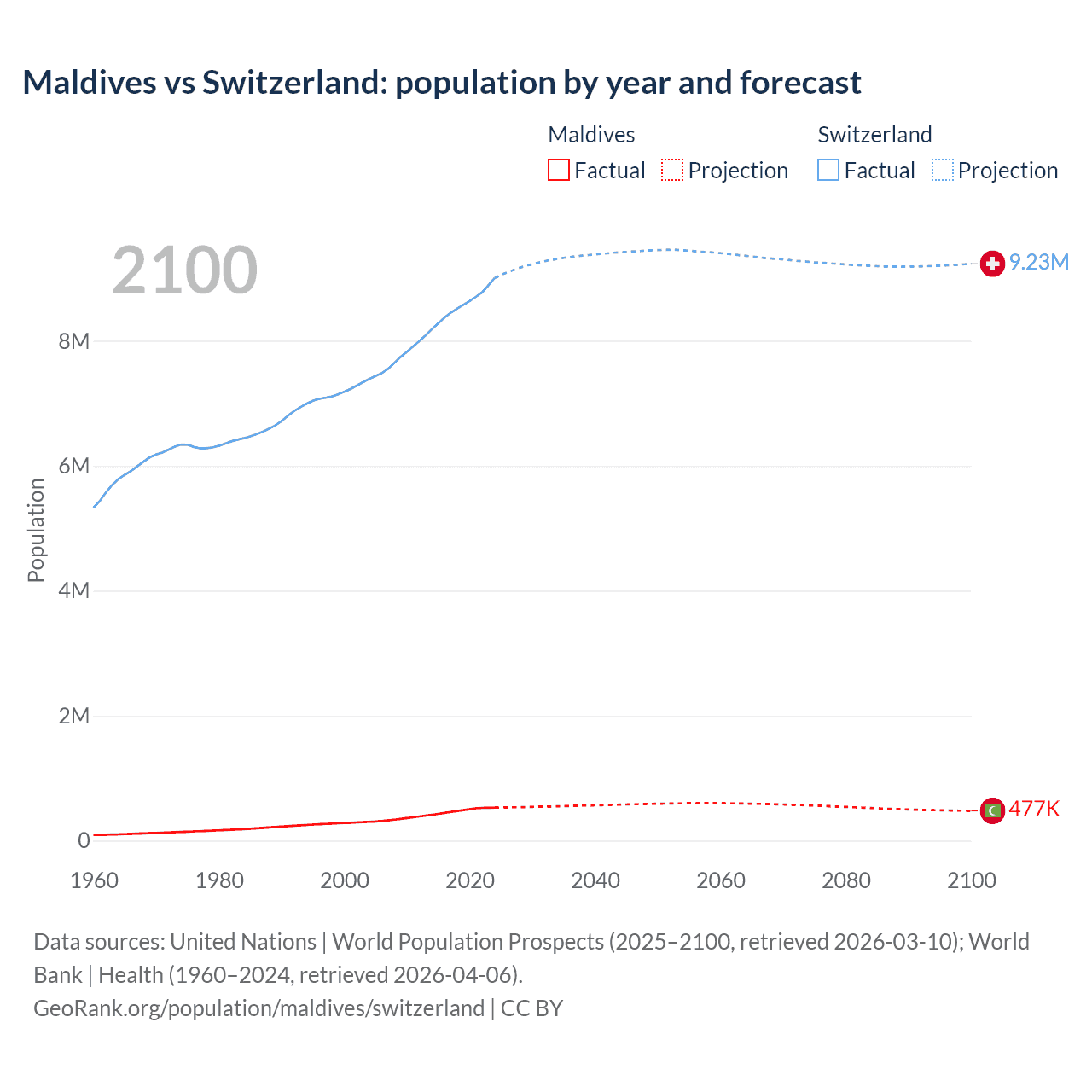 Maldives vs Switzerland: population by year and forecast

Maldives
Factual
Projection

Switzerland
Factual
Projection

2100

9.23M

477K

Population

8M
6M
4M
2M
0

1960
1980
2000
2020
2040
2060
2080
2100

Data sources: United Nations | World Population Prospects (2025–2100, retrieved 2026-03-10); World Bank | Health (1960–2024, retrieved 2026-04-06).
GeoRank.org/population/maldives/switzerland | CC BY